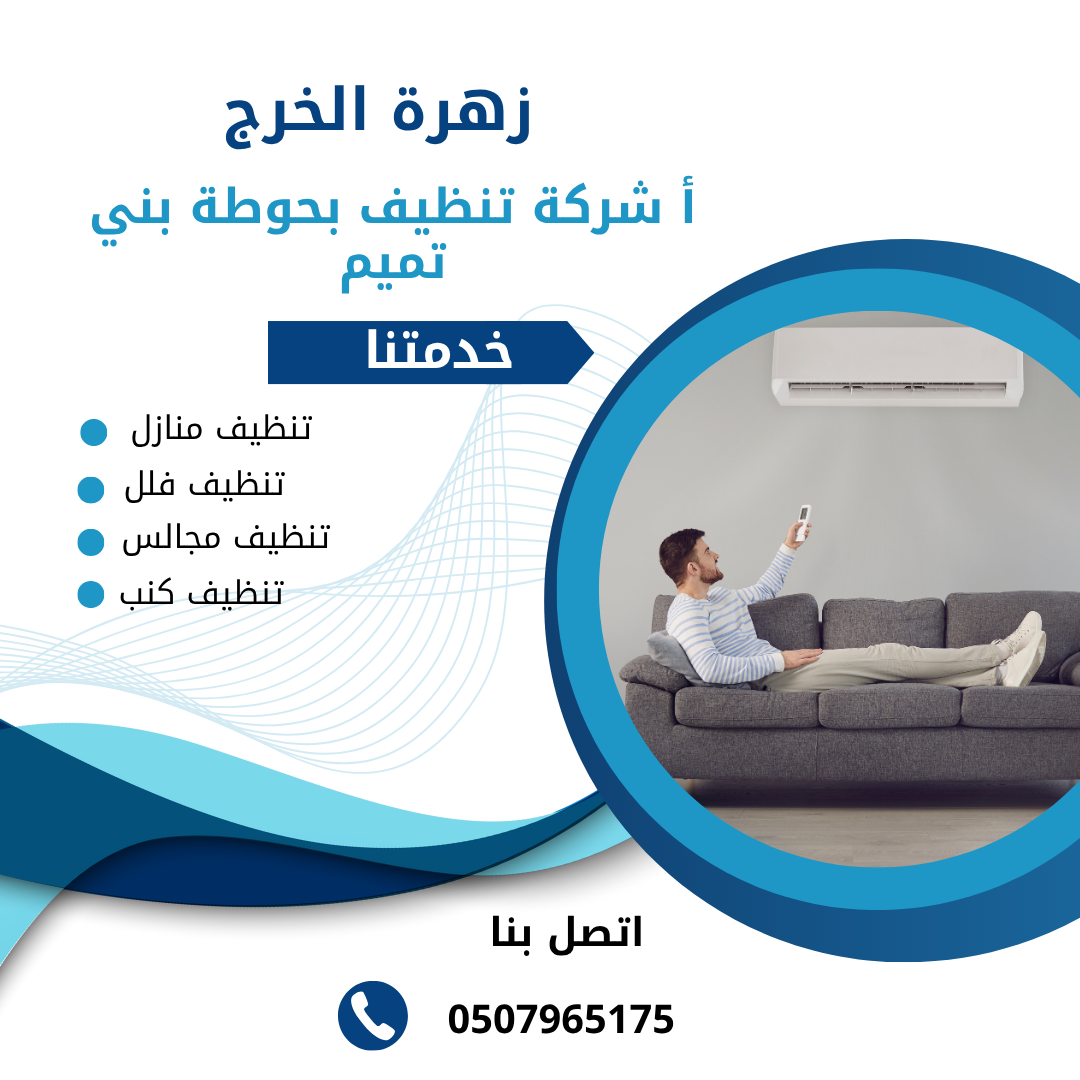 زهرة الخرج

أ شركة تنظيف بحوطة بني تميم

خدمتنا

تنظيف منازل
تنظيف فلل
تنظيف مجالس
تنظيف كنب

اتصل بنا

0507965175